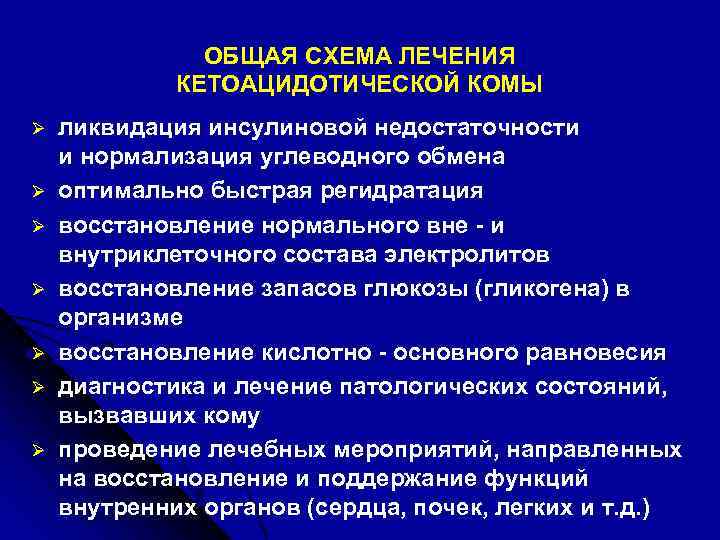 ОБЩАЯ СХЕМА ЛЕЧЕНИЯ КЕТОАЦИДОТИЧЕСКОЙ КОМЫ

➢ ликвидация инсулиновой недостаточности и нормализация углеводного обмена
➢ оптимально быстрая регидратация
➢ восстановление нормального вне - и внутриклеточного состава электролитов
➢ восстановление запасов глюкозы (гликогена) в организме
➢ восстановление кислотно - основного равновесия
➢ диагностика и лечение патологических состояний, вызвавших кому
➢ проведение лечебных мероприятий, направленных на восстановление и поддержание функций внутренних органов (сердца, почек, легких и т.д.)